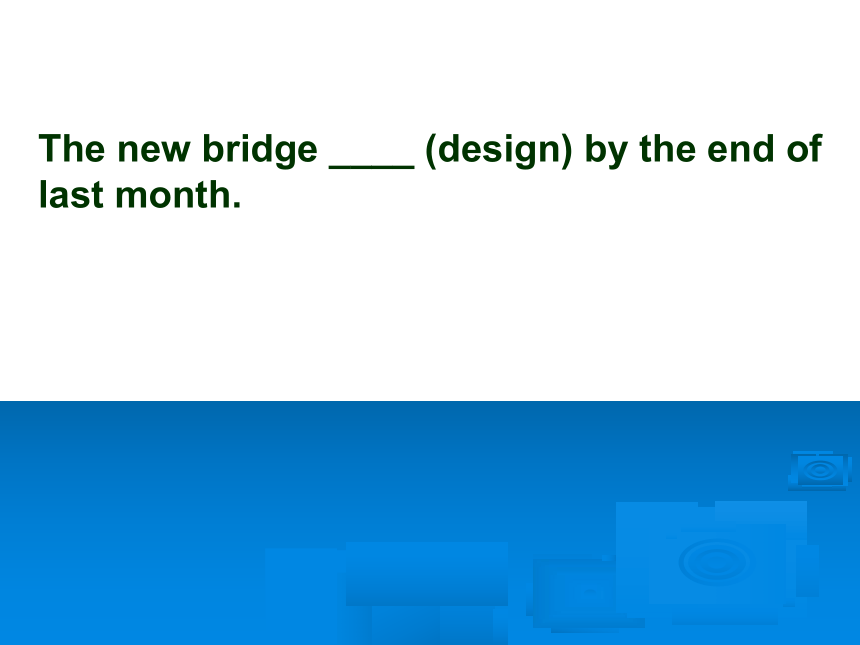 The new bridge ____ (design) by the end of last month.